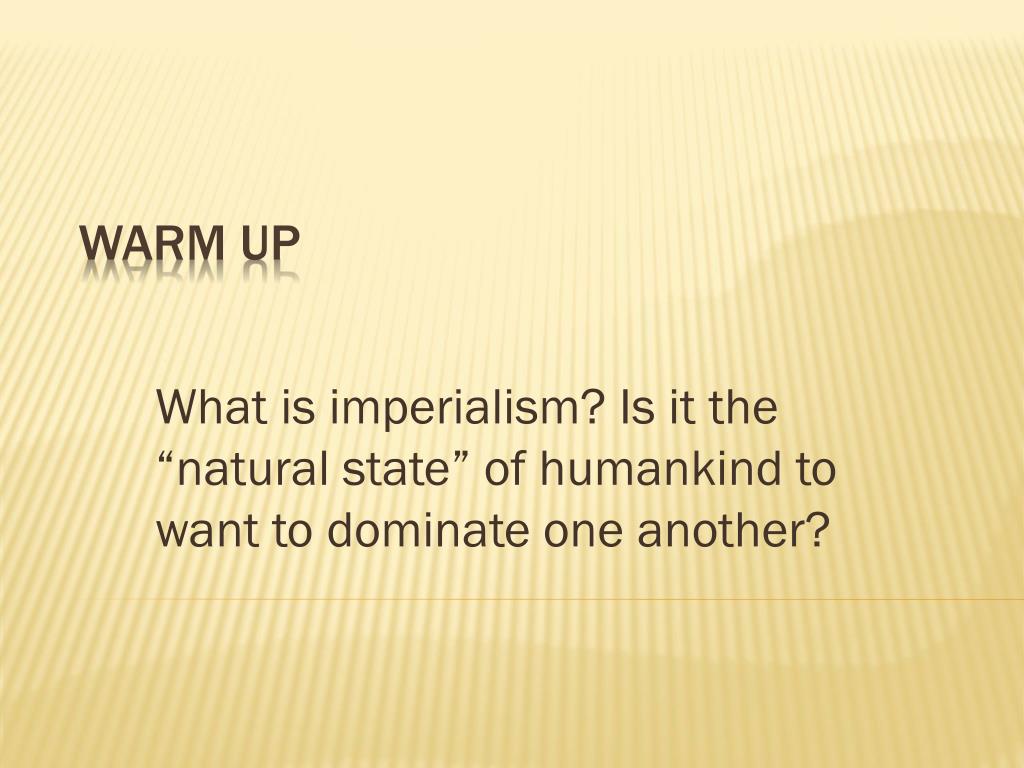 WARM UP

What is imperialism? Is it the “natural state” of humankind to want to dominate one another?